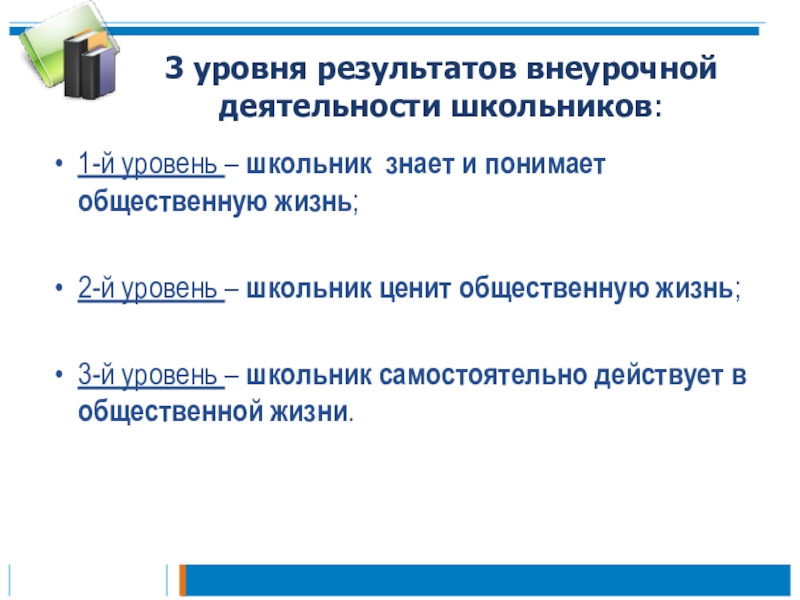 3 уровня результатов внеурочной деятельности школьников:

• 1-й уровень – школьник знает и понимает общественную жизнь;

• 2-й уровень – школьник ценит общественную жизнь;

• 3-й уровень – школьник самостоятельно действует в общественной жизни.